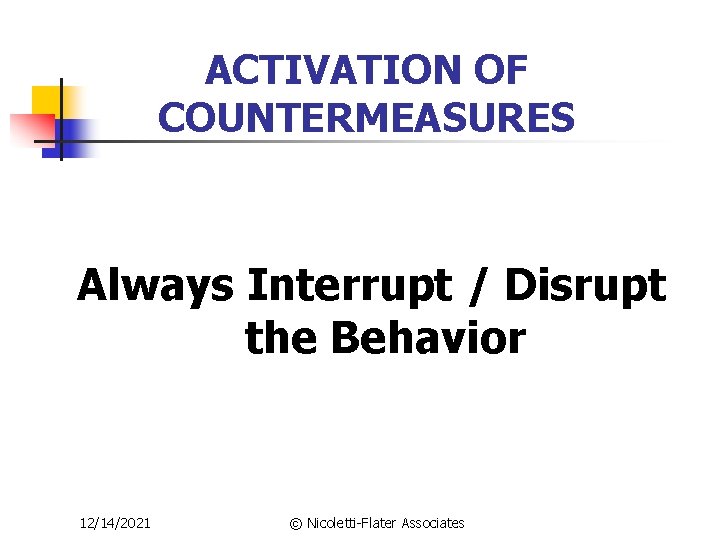 ACTIVATION OF COUNTERMEASURES

Always Interrupt / Disrupt the Behavior

12/14/2021

© Nicoletti-Flater Associates